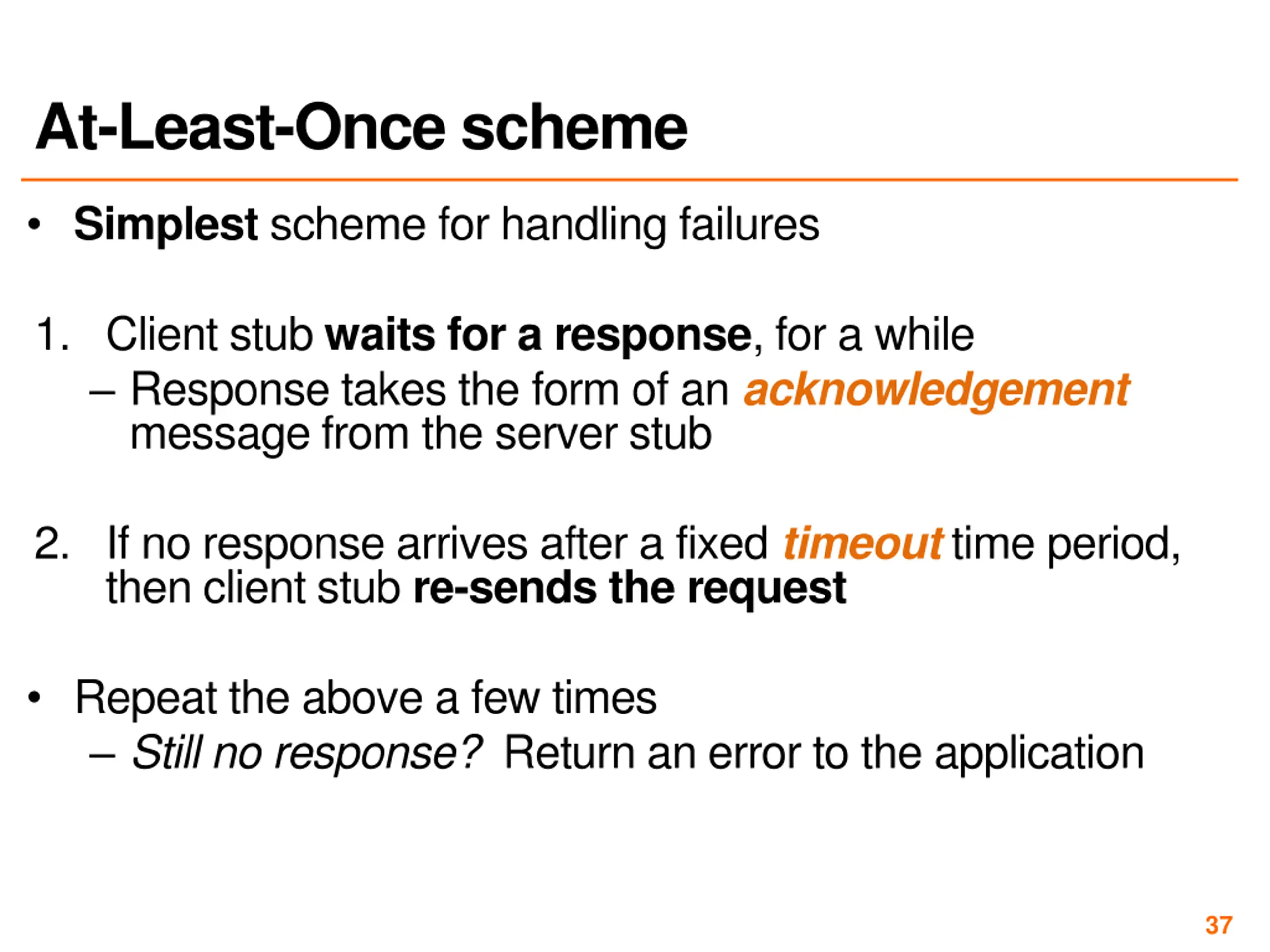 At-Least-Once scheme

• Simplest scheme for handling failures

1. Client stub waits for a response, for a while
– Response takes the form of an acknowledgement message from the server stub

2. If no response arrives after a fixed timeout time period, then client stub re-sends the request

• Repeat the above a few times
– Still no response? Return an error to the application

37